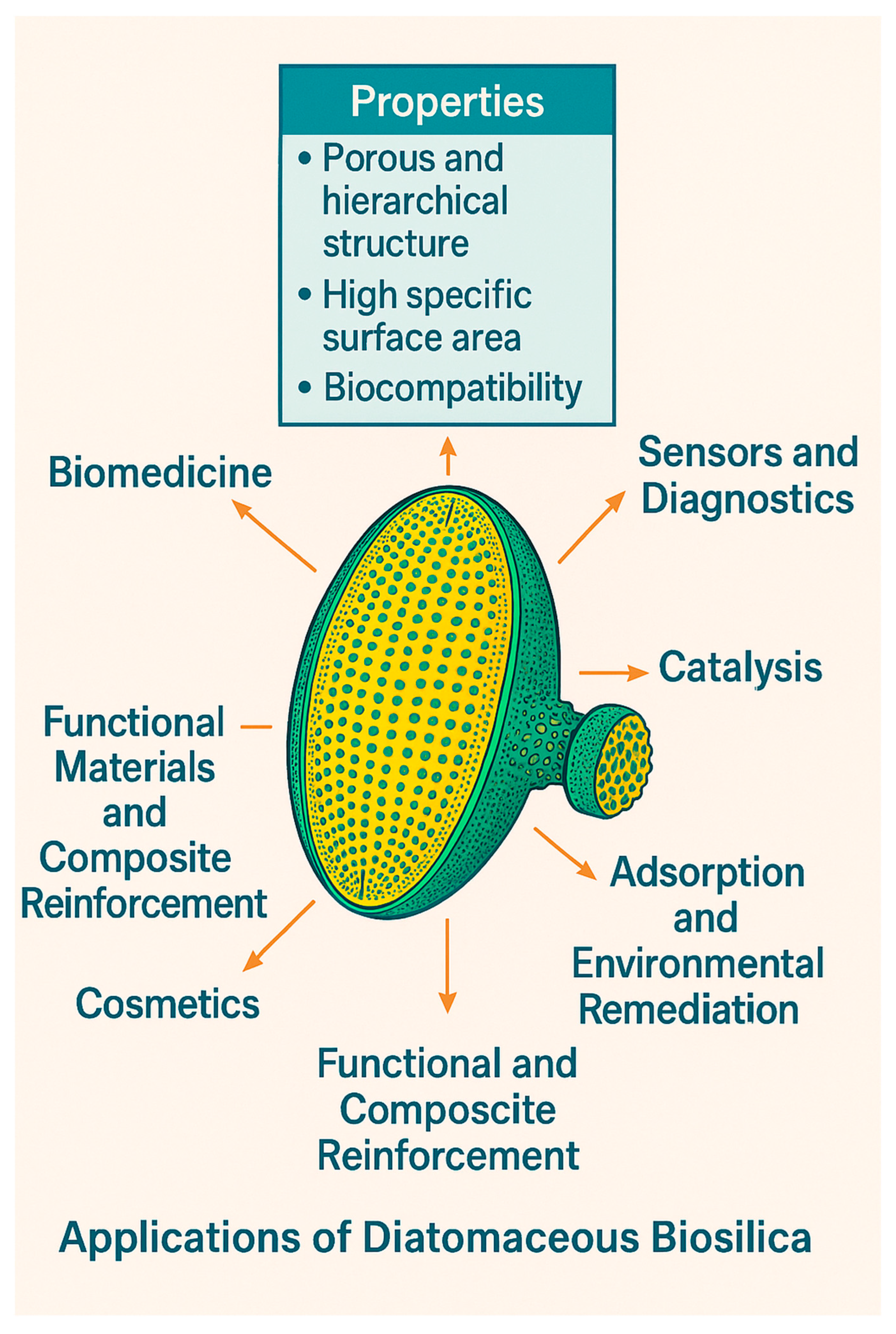 Properties

• Porous and hierarchical structure
• High specific surface area
• Biocompatibility

Biomedicine

Sensors and Diagnostics

Catalysis

Functional Materials and Composite Reinforcement

Adsorption and Environmental Remediation

Cosmetics

Functional and Composcite Reinforcement

Applications of Diatomaceous Biosilica